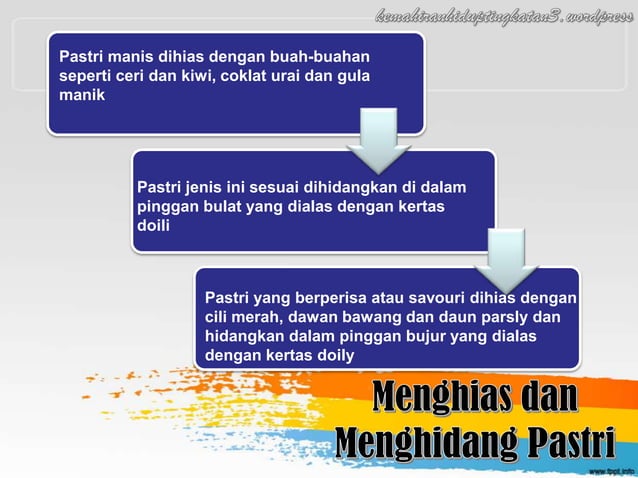 kemahiranhiduptingkatan3.wordpress

Pastri manis dihias dengan buah-buahan seperti ceri dan kiwi, coklat urai dan gula manik

Pastri jenis ini sesuai dihidangkan di dalam pinggan bulat yang dialas dengan kertas doili

Pastri yang berperisa atau savouri dihias dengan cili merah, dawan bawang dan daun parsly dan hidangkan dalam pinggan bujur yang dialas dengan kertas doily

Menghias dan Menghidang Pastri

www.fppt.info